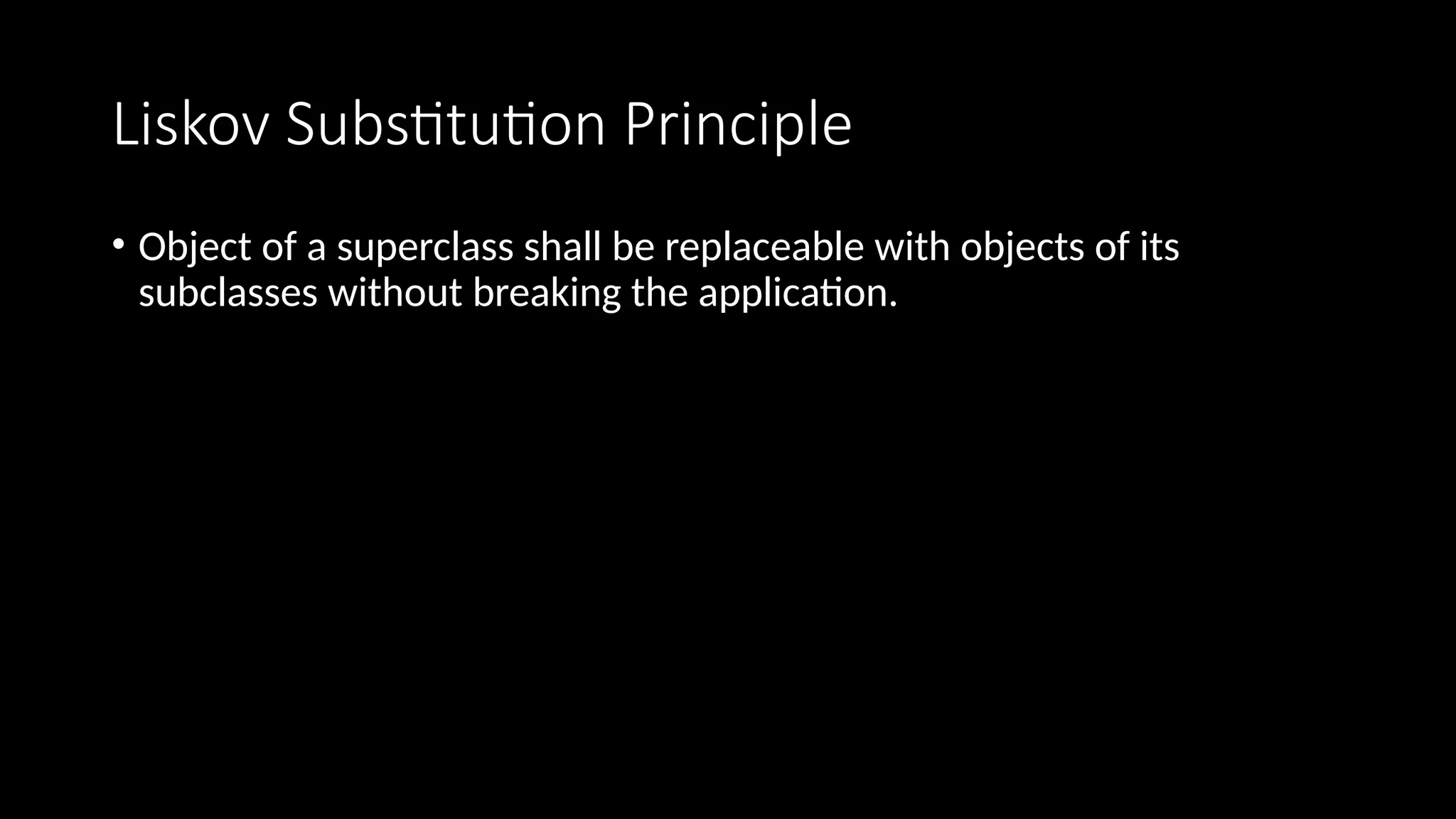 Liskov Substitution Principle

• Object of a superclass shall be replaceable with objects of its subclasses without breaking the application.